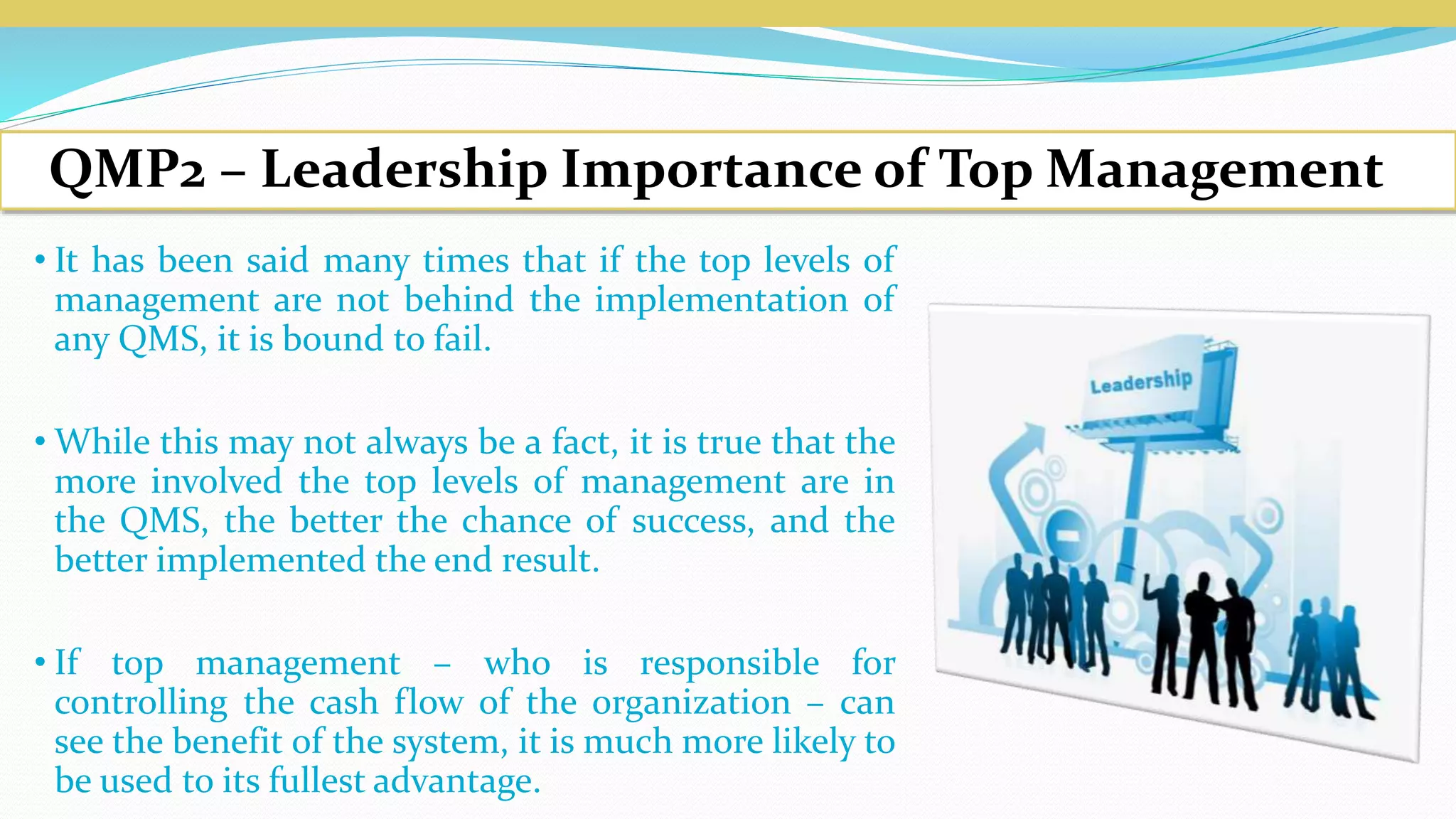 QMP2 – Leadership Importance of Top Management

• It has been said many times that if the top levels of management are not behind the implementation of any QMS, it is bound to fail.

• While this may not always be a fact, it is true that the more involved the top levels of management are in the QMS, the better the chance of success, and the better implemented the end result.

• If top management – who is responsible for controlling the cash flow of the organization – can see the benefit of the system, it is much more likely to be used to its fullest advantage.

Leadership